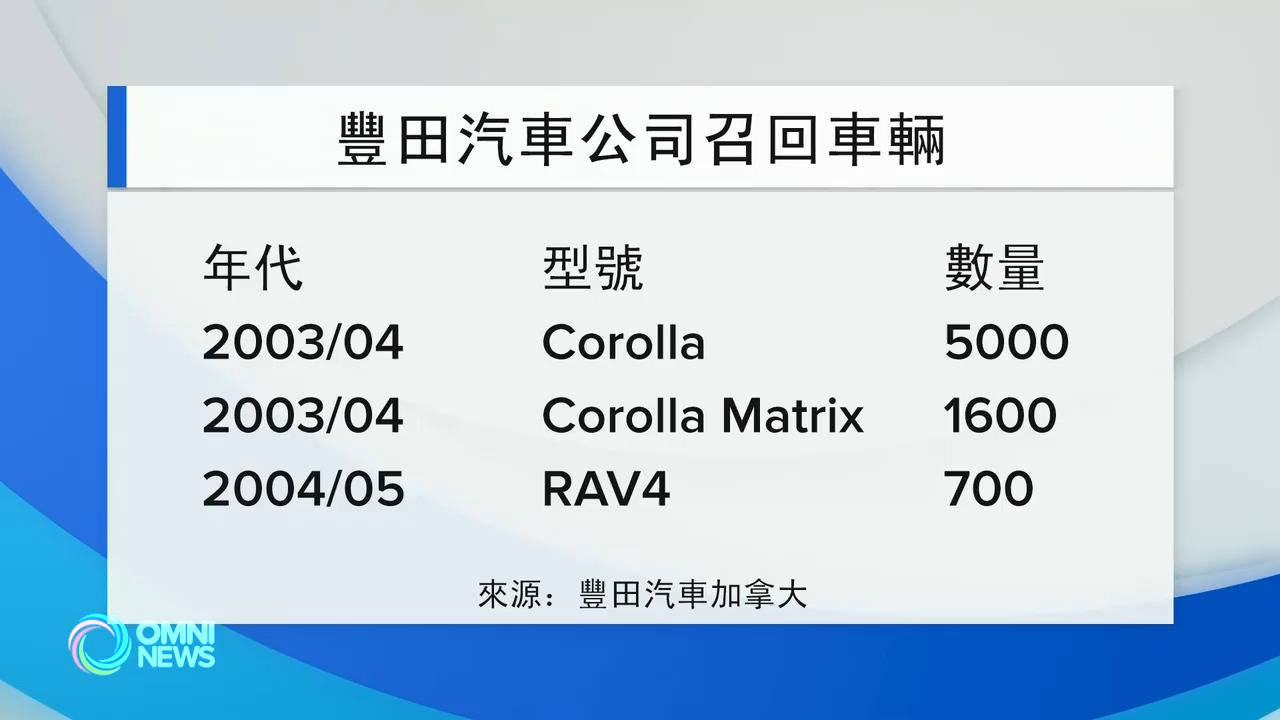 豐田汽車公司召回車輛

| 年代 | 型號 | 數量 |
|---|---|---|
| 2003/04 | Corolla | 5000 |
| 2003/04 | Corolla Matrix | 1600 |
| 2004/05 | RAV4 | 700 |

來源：豐田汽車加拿大

OMNI NEWS